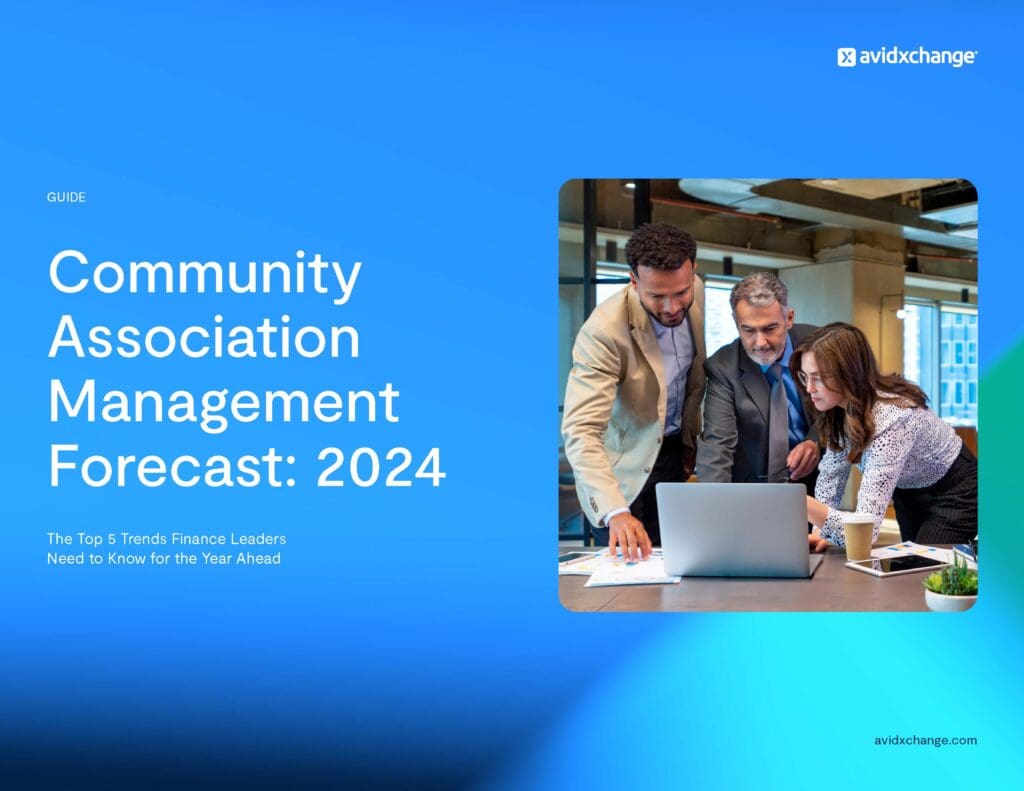 avidxchange

GUIDE

Community Association Management Forecast: 2024

The Top 5 Trends Finance Leaders Need to Know for the Year Ahead

avidxchange.com